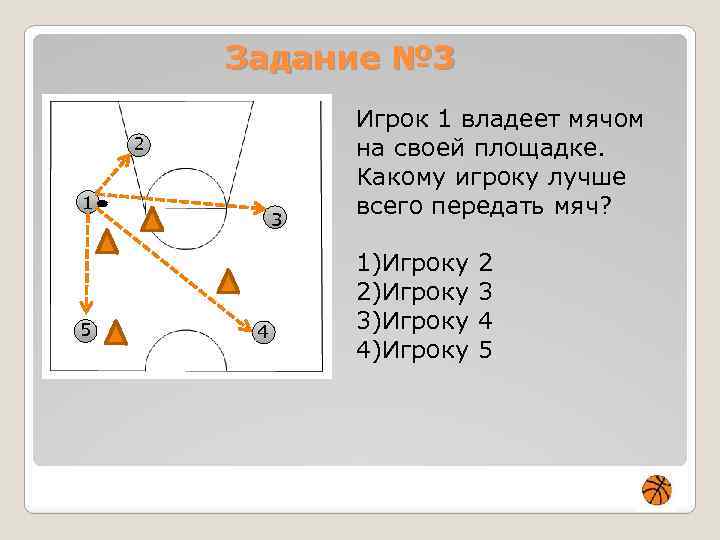 Задание №3

2
1
3
5
4

Игрок 1 владеет мячом на своей площадке. Какому игроку лучше всего передать мяч?

1)Игроку 2
2)Игроку 3
3)Игроку 4
4)Игроку 5